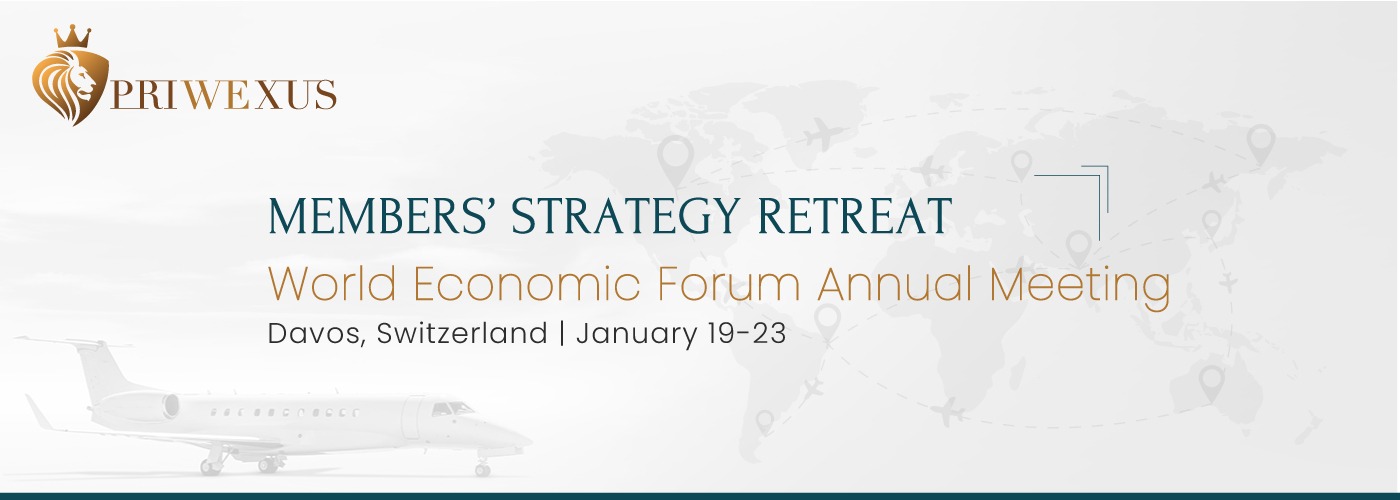 PRIWEXUS

MEMBERS' STRATEGY RETREAT

World Economic Forum Annual Meeting

Davos, Switzerland | January 19-23